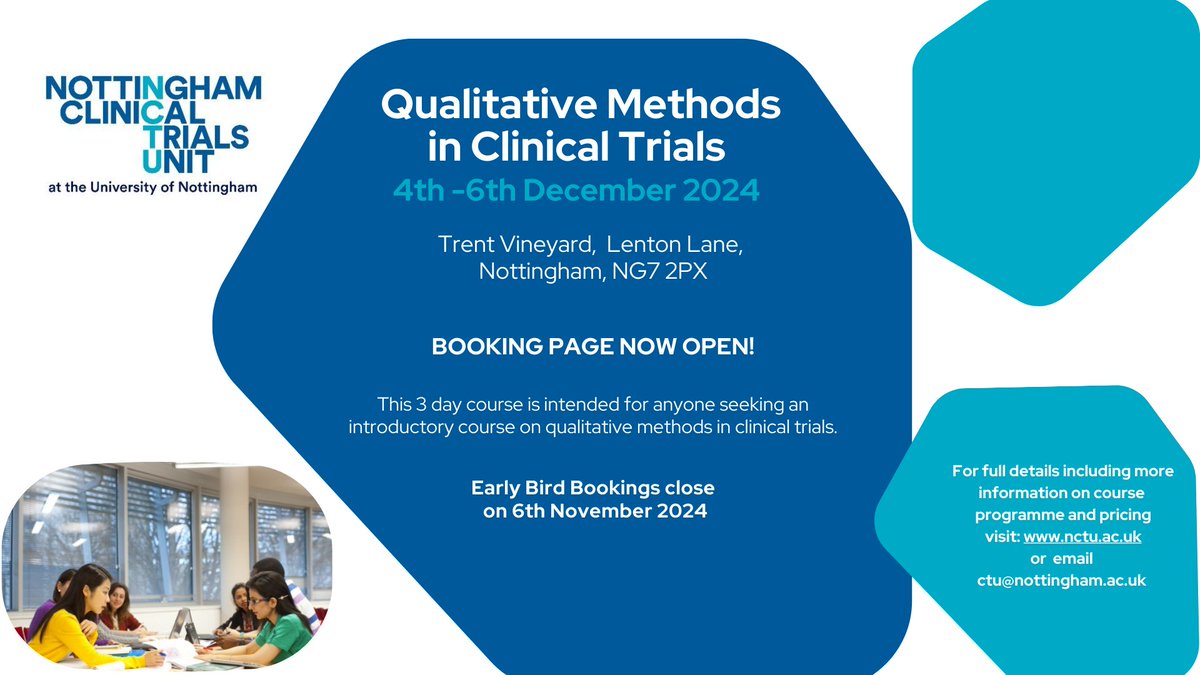 NOTTINGHAM
CLINICAL
TRIALS
UNIT
at the University of Nottingham

Qualitative Methods in Clinical Trials
4th -6th December 2024

Trent Vineyard, Lenton Lane, Nottingham, NG7 2PX

BOOKING PAGE NOW OPEN!

This 3 day course is intended for anyone seeking an introductory course on qualitative methods in clinical trials.

Early Bird Bookings close on 6th November 2024

For full details including more information on course programme and pricing visit: www.nctu.ac.uk or email ctu@nottingham.ac.uk